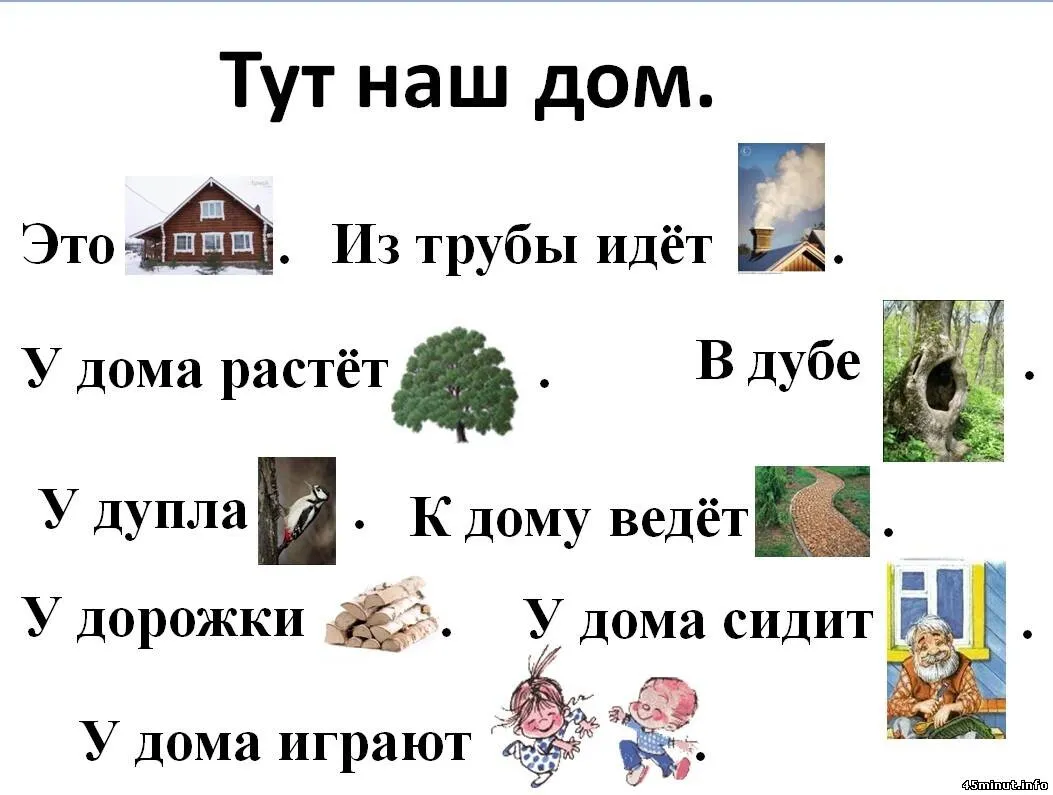 Тут наш дом.

Это . Из трубы идёт .

У дома растёт . В дубе .

У дупла . К дому ведёт .

У дорожки . У дома сидит .

У дома играют .

45minut.info